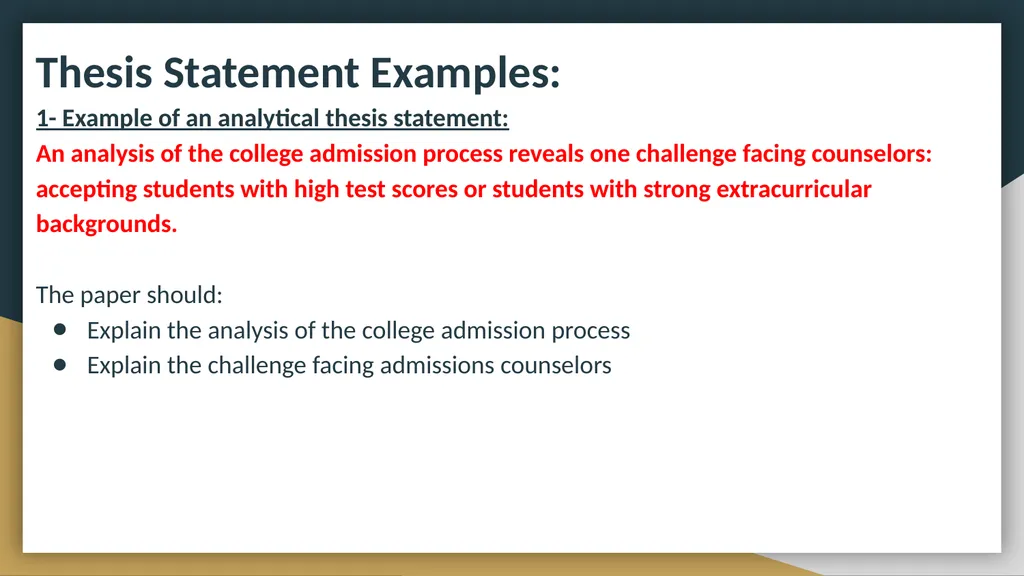 Thesis Statement Examples:

1- Example of an analytical thesis statement:

An analysis of the college admission process reveals one challenge facing counselors: accepting students with high test scores or students with strong extracurricular backgrounds.

The paper should:
- Explain the analysis of the college admission process
- Explain the challenge facing admissions counselors